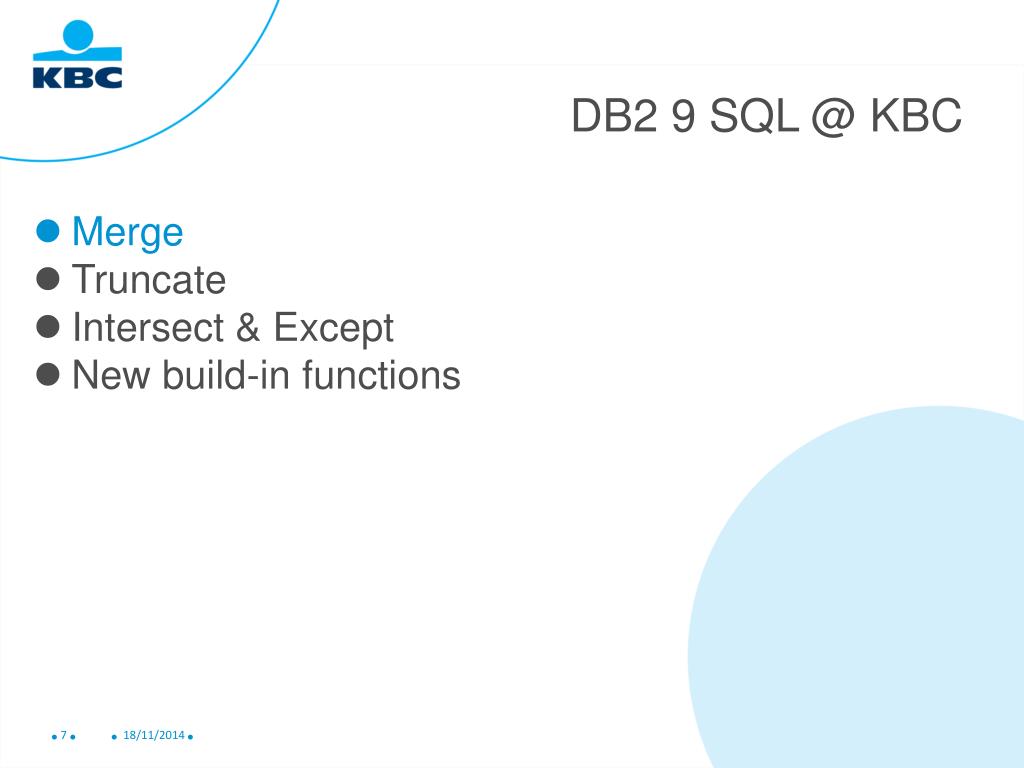 KBC

DB2 9 SQL @ KBC

Merge
Truncate
Intersect & Except
New build-in functions

7

18/11/2014